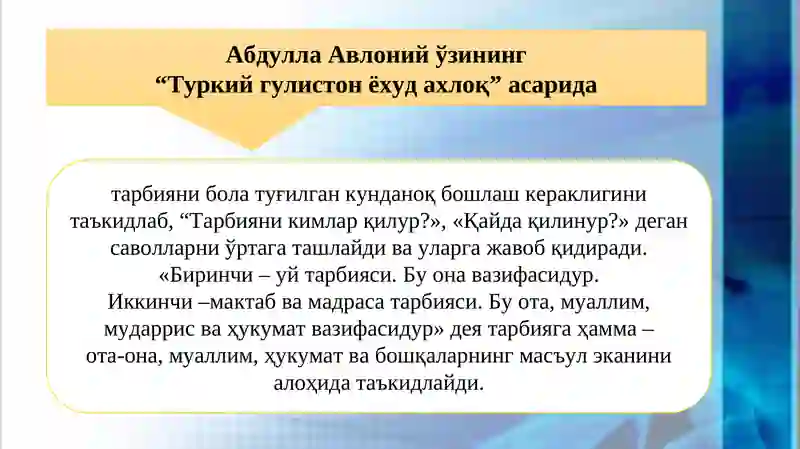 Абдулла Авлоний ўзининг
“Туркий гулистон ёхуд ахлоқ” асарида

тарбияни бола туғилган кунданоқ бошлаш кераклигини таъкидлаб, “Тарбияни кимлар қилур?», «Қайда қилинур?» деган саволларни ўртага ташлайди ва уларга жавоб қидиради.
«Биринчи – уй тарбияси. Бу она вазифасидур.
Иккинчи –мактаб ва мадраса тарбияси. Бу ота, муаллим, мударрис ва ҳукумат вазифасидур» дея тарбияга ҳамма – ота-она, муаллим, ҳукумат ва бошқаларнинг масъул эканини алоҳида таъкидлайди.